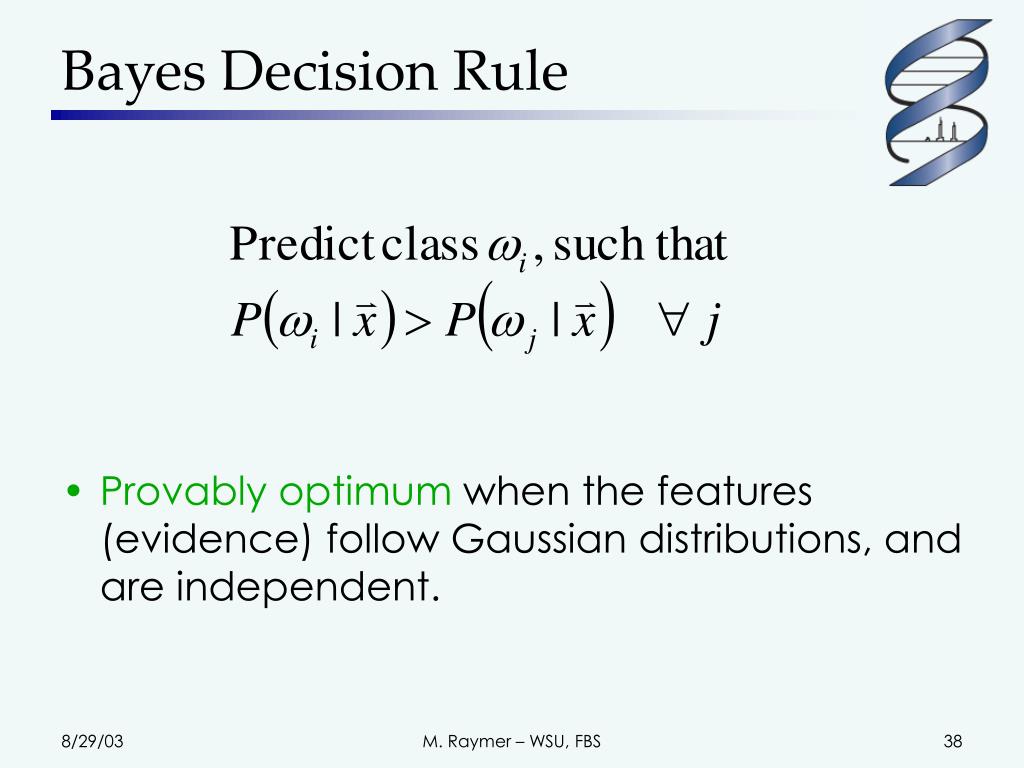 Bayes Decision Rule

Predict class $\omega_i$, such that
$P(\omega_i \mid \vec{x}) > P(\omega_j \mid \vec{x}) \quad \forall\ j$

• Provably optimum when the features (evidence) follow Gaussian distributions, and are independent.

8/29/03

M. Raymer – WSU, FBS

38